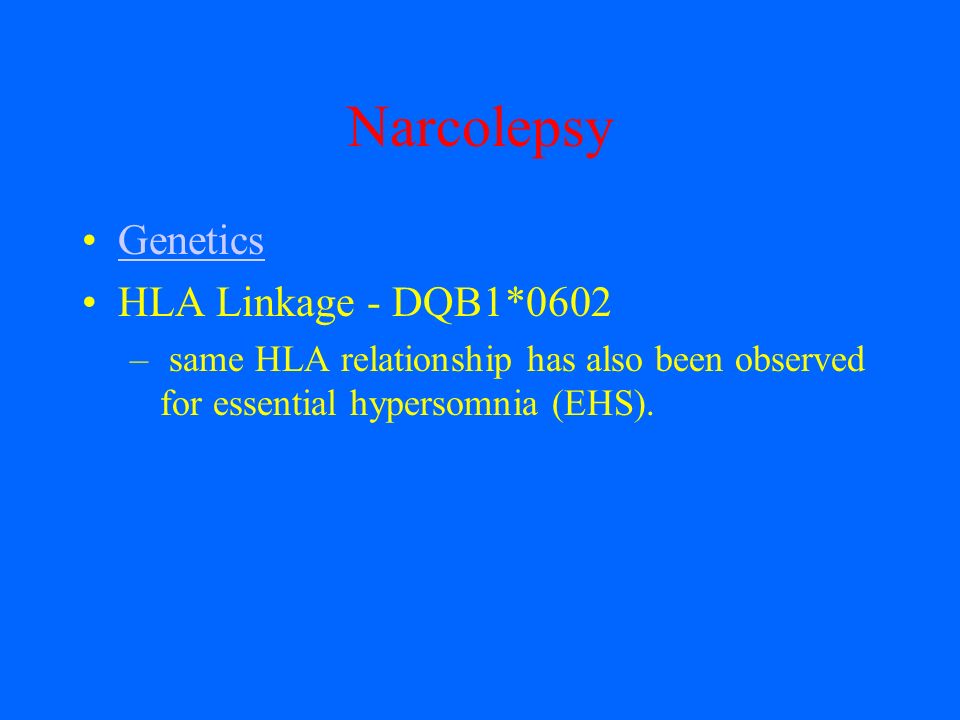 Narcolepsy

• Genetics
• HLA Linkage - DQB1*0602
– same HLA relationship has also been observed for essential hypersomnia (EHS).